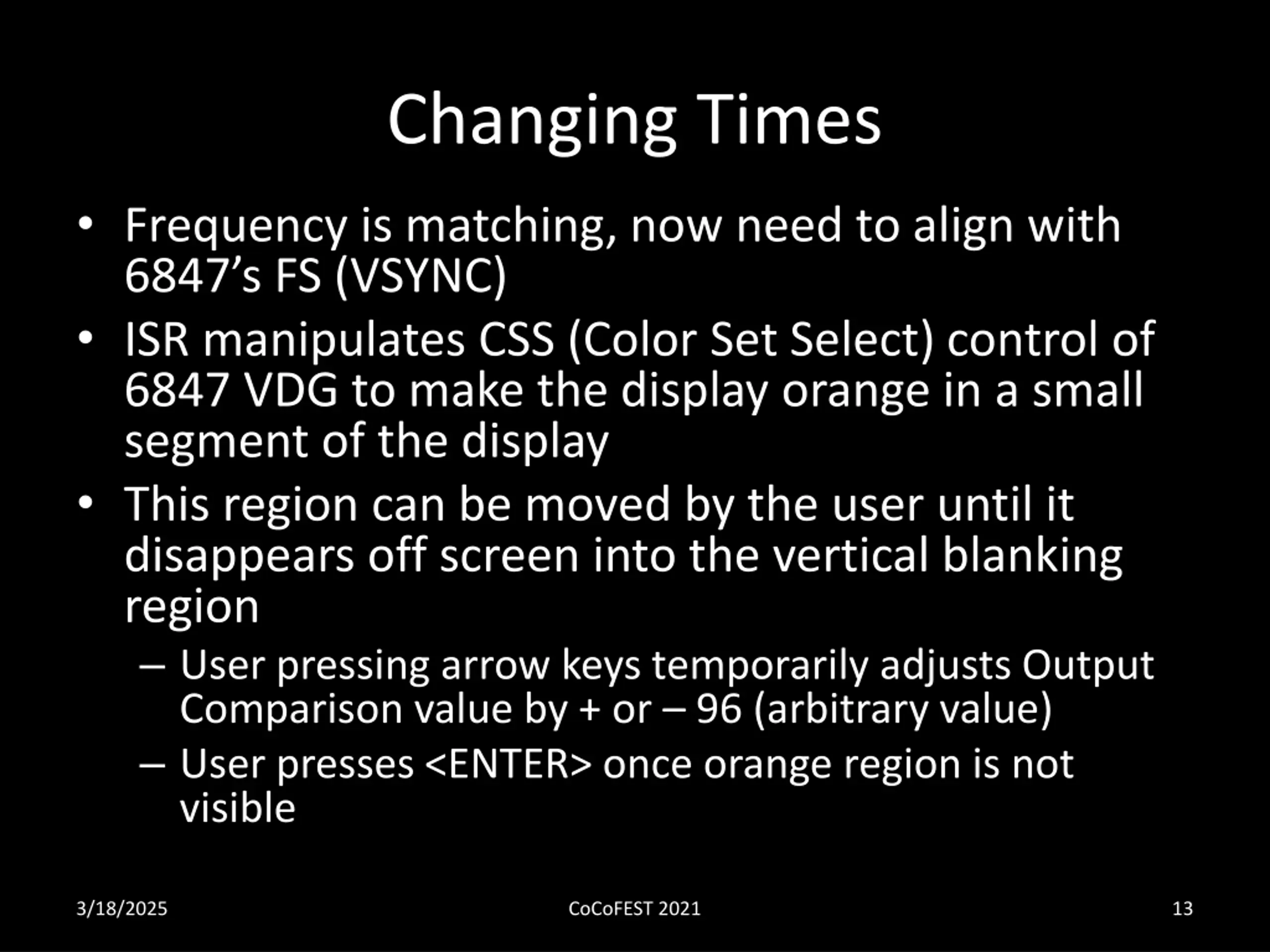 Changing Times

• Frequency is matching, now need to align with 6847's FS (VSYNC)
• ISR manipulates CSS (Color Set Select) control of 6847 VDG to make the display orange in a small segment of the display
• This region can be moved by the user until it disappears off screen into the vertical blanking region
  – User pressing arrow keys temporarily adjusts Output Comparison value by + or – 96 (arbitrary value)
  – User presses <ENTER> once orange region is not visible

3/18/2025

CoCoFEST 2021

13